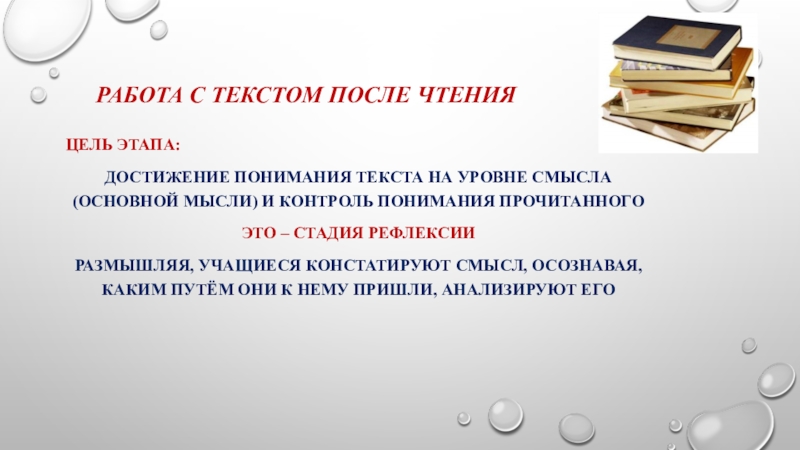 РАБОТА С ТЕКСТОМ ПОСЛЕ ЧТЕНИЯ

ЦЕЛЬ ЭТАПА:

ДОСТИЖЕНИЕ ПОНИМАНИЯ ТЕКСТА НА УРОВНЕ СМЫСЛА (ОСНОВНОЙ МЫСЛИ) И КОНТРОЛЬ ПОНИМАНИЯ ПРОЧИТАННОГО

ЭТО – СТАДИЯ РЕФЛЕКСИИ

РАЗМЫШЛЯЯ, УЧАЩИЕСЯ КОНСТАТИРУЮТ СМЫСЛ, ОСОЗНАВАЯ, КАКИМ ПУТЁМ ОНИ К НЕМУ ПРИШЛИ, АНАЛИЗИРУЮТ ЕГО